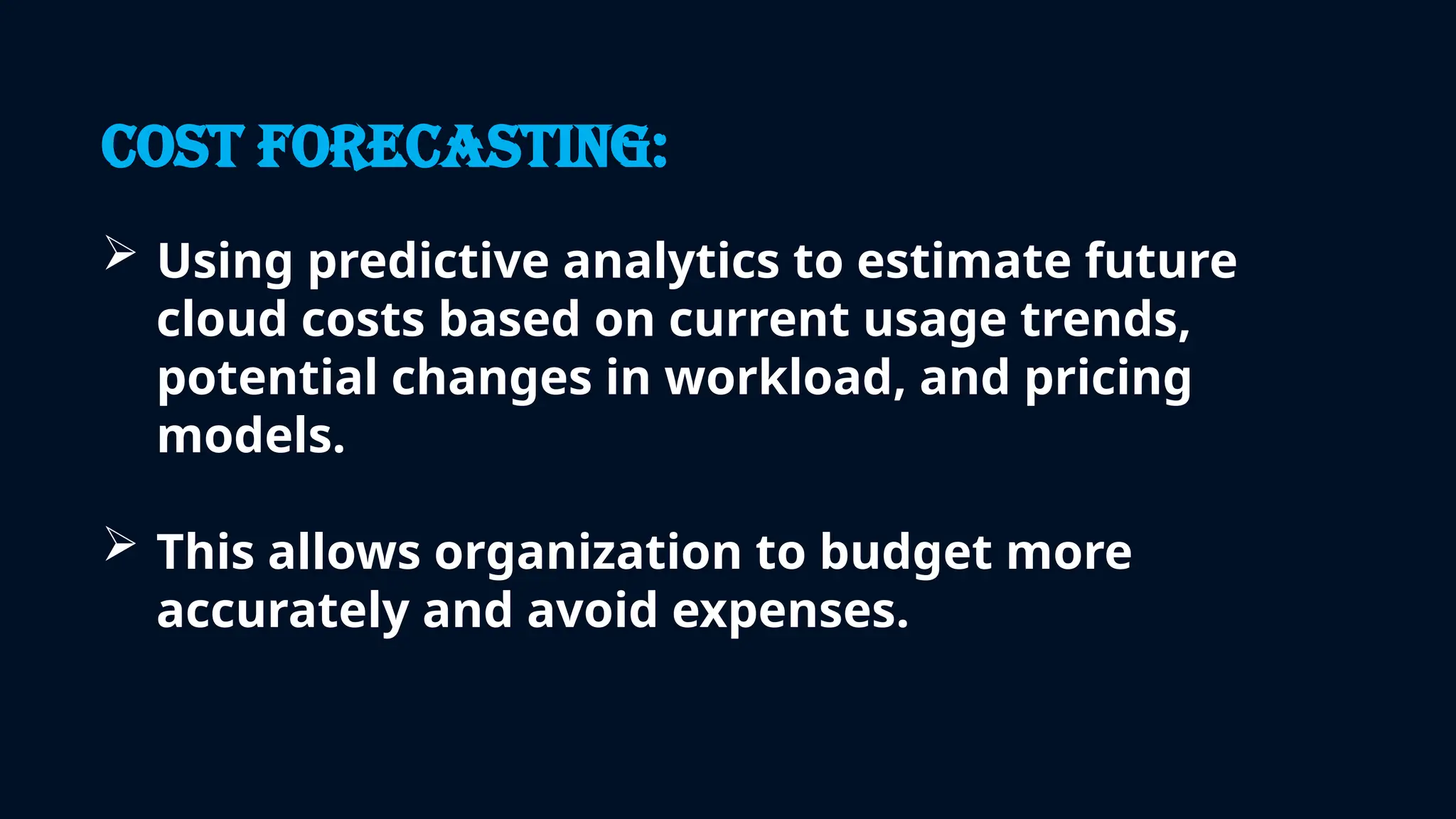 COST FORECASTING:

➢ Using predictive analytics to estimate future cloud costs based on current usage trends, potential changes in workload, and pricing models.

➢ This allows organization to budget more accurately and avoid expenses.